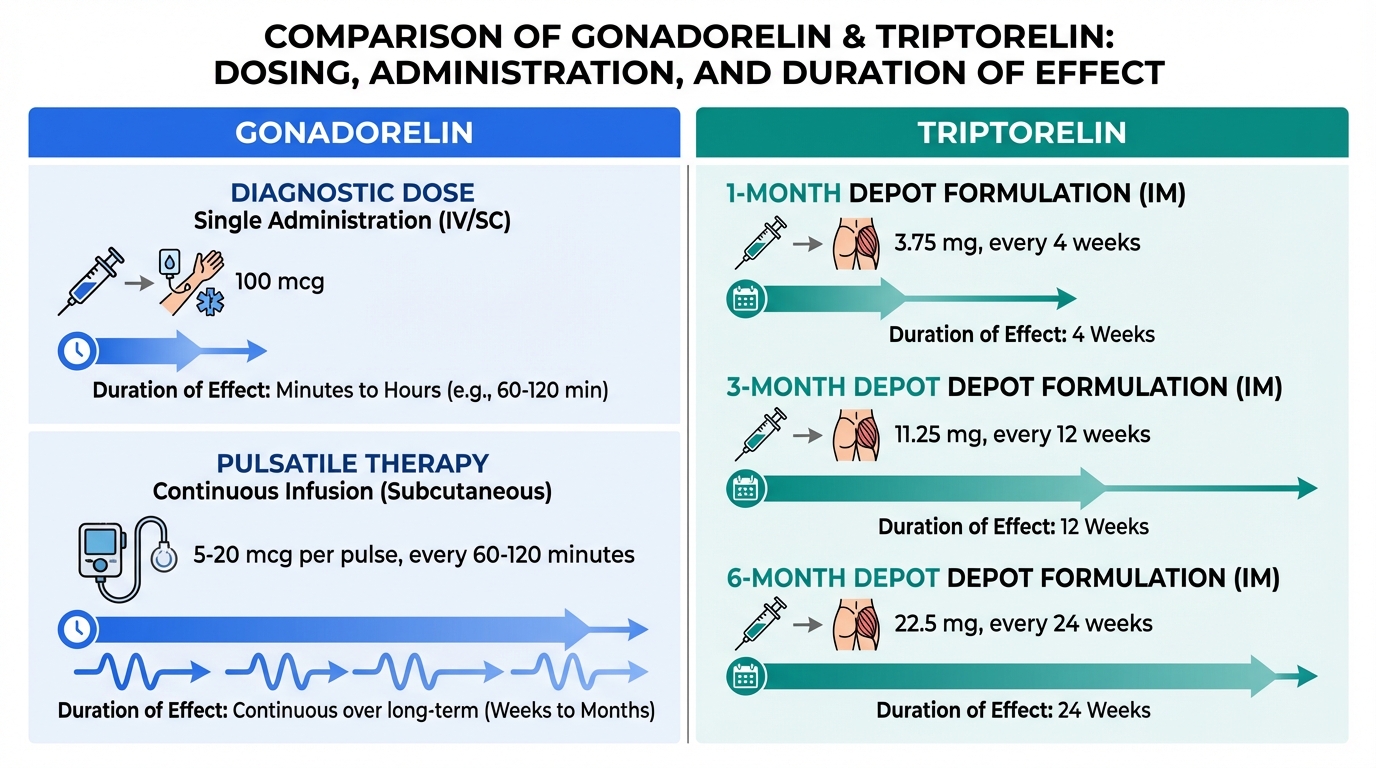 COMPARISON OF GONADORELIN & TRIPTORELIN: DOSING, ADMINISTRATION, AND DURATION OF EFFECT

GONADORELIN

DIAGNOSTIC DOSE
Single Administration (IV/SC)

100 mcg

Duration of Effect: Minutes to Hours (e.g., 60-120 min)

PULSATILE THERAPY
Continuous Infusion (Subcutaneous)

5-20 mcg per pulse, every 60-120 minutes

Duration of Effect: Continuous over long-term (Weeks to Months)

TRIPTORELIN

1-MONTH DEPOT FORMULATION (IM)

3.75 mg, every 4 weeks

Duration of Effect: 4 Weeks

3-MONTH DEPOT DEPOT FORMULATION (IM)

11.25 mg, every 12 weeks

Duration of Effect: 12 Weeks

6-MONTH DEPOT DEPOT FORMULATION (IM)

22.5 mg, every 24 weeks

Duration of Effect: 24 Weeks